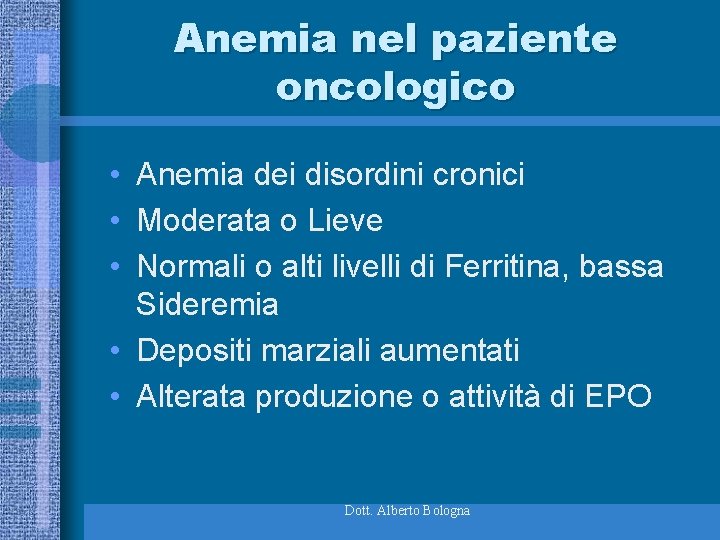 Anemia nel paziente oncologico

• Anemia dei disordini cronici
• Moderata o Lieve
• Normali o alti livelli di Ferritina, bassa Sideremia
• Depositi marziali aumentati
• Alterata produzione o attività di EPO

Dott. Alberto Bologna